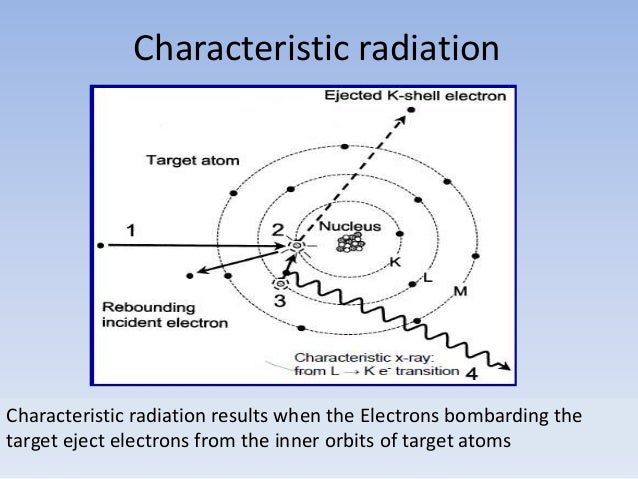 Characteristic radiation

Ejected K-shell electron

Target atom

1

2

Nucleus

K

L

M

3

Rebounding incident electron

Characteristic x-ray: from L → K e⁻ transition

4

Characteristic radiation results when the Electrons bombarding the target eject electrons from the inner orbits of target atoms